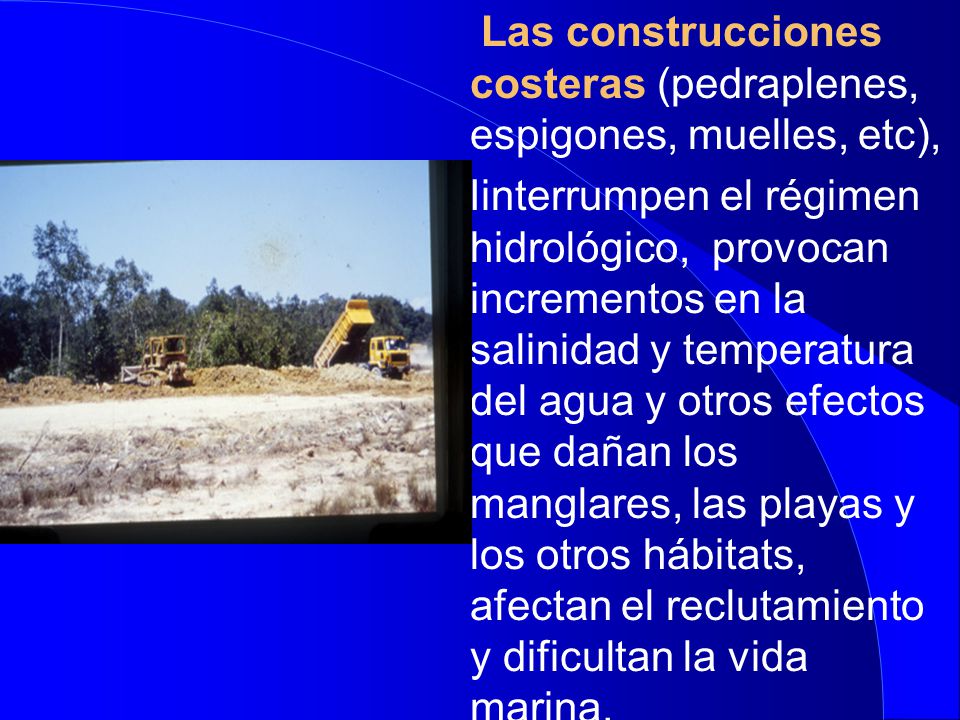 Las construcciones costeras (pedraplenes, espigones, muelles, etc), Iinterrumpen el régimen hidrológico, provocan incrementos en la salinidad y temperatura del agua y otros efectos que dañan los manglares, las playas y los otros hábitats, afectan el reclutamiento y dificultan la vida marina.